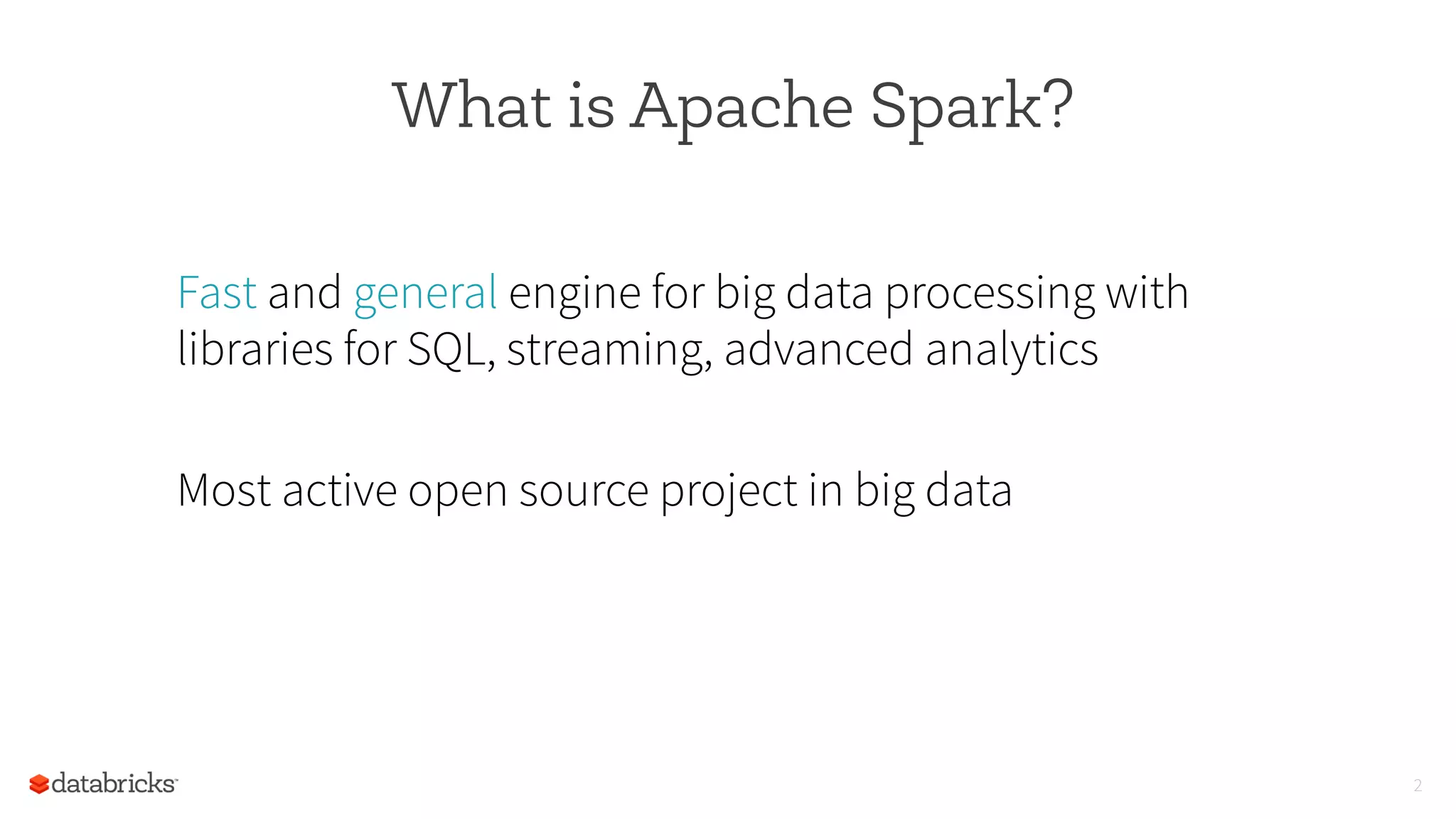 What is Apache Spark?

Fast and general engine for big data processing with libraries for SQL, streaming, advanced analytics

Most active open source project in big data

databricks

2